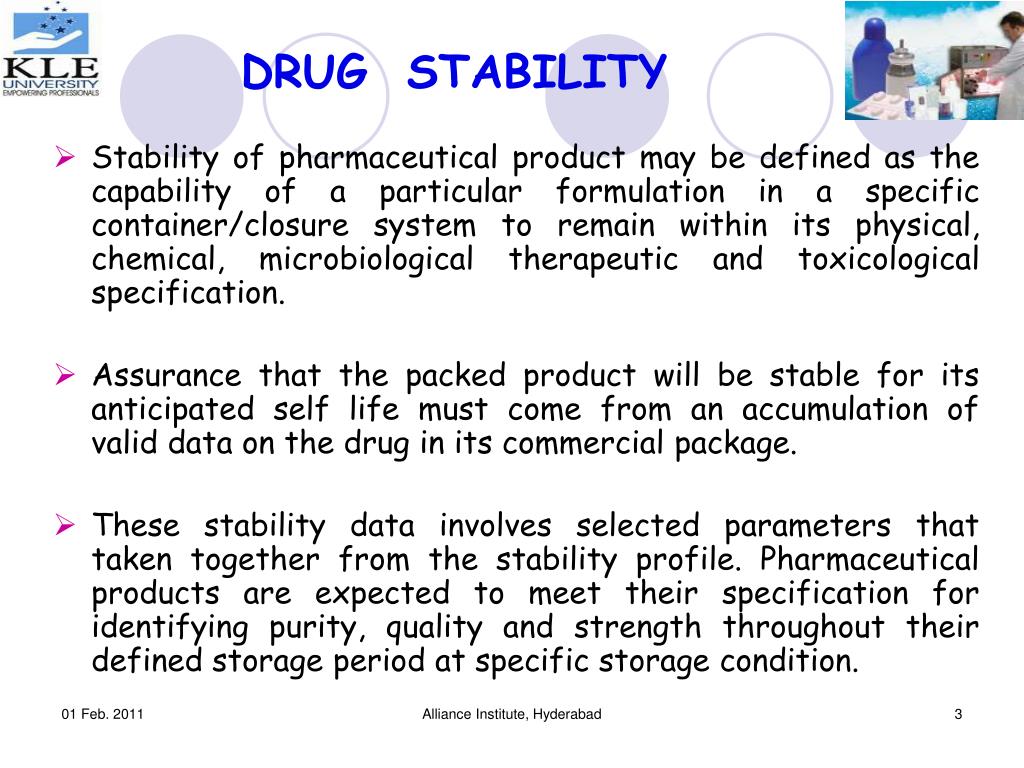 KLE UNIVERSITY
EMPOWERING PROFESSIONALS

DRUG STABILITY

➢ Stability of pharmaceutical product may be defined as the capability of a particular formulation in a specific container/closure system to remain within its physical, chemical, microbiological therapeutic and toxicological specification.

➢ Assurance that the packed product will be stable for its anticipated self life must come from an accumulation of valid data on the drug in its commercial package.

➢ These stability data involves selected parameters that taken together from the stability profile. Pharmaceutical products are expected to meet their specification for identifying purity, quality and strength throughout their defined storage period at specific storage condition.

01 Feb. 2011	Alliance Institute, Hyderabad	3